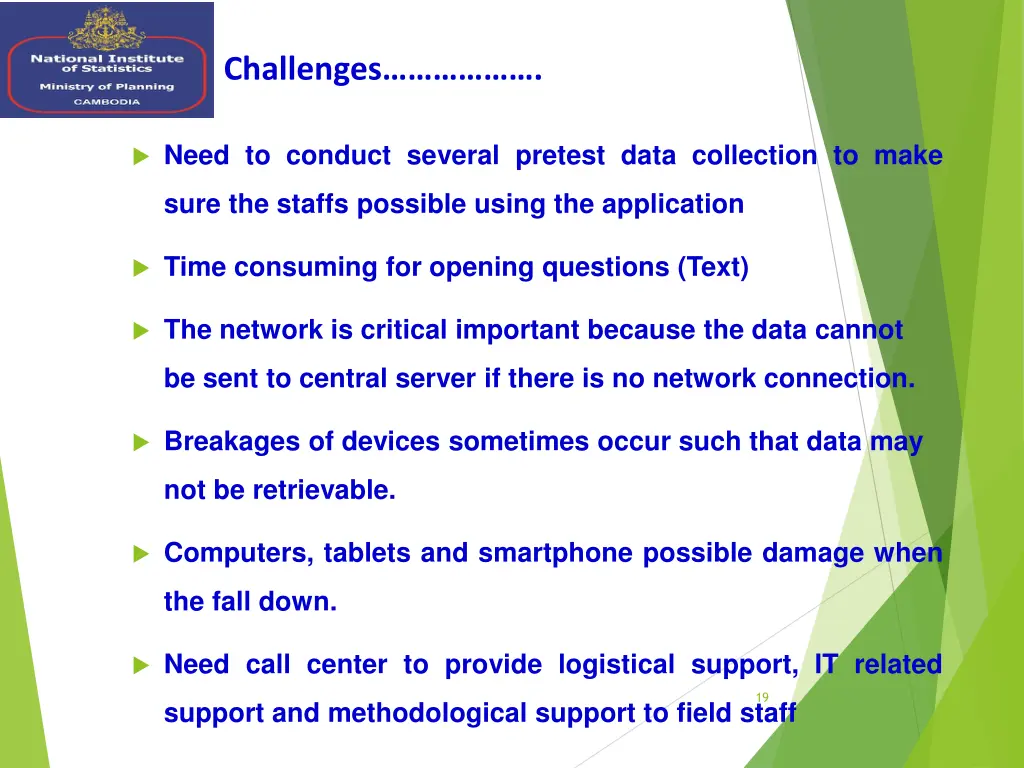 National Institute of Statistics
Ministry of Planning
CAMBODIA

Challenges………………

Need to conduct several pretest data collection to make sure the staffs possible using the application

Time consuming for opening questions (Text)

The network is critical important because the data cannot be sent to central server if there is no network connection.

Breakages of devices sometimes occur such that data may not be retrievable.

Computers, tablets and smartphone possible damage when the fall down.

Need call center to provide logistical support, IT related support and methodological support to field staff

19